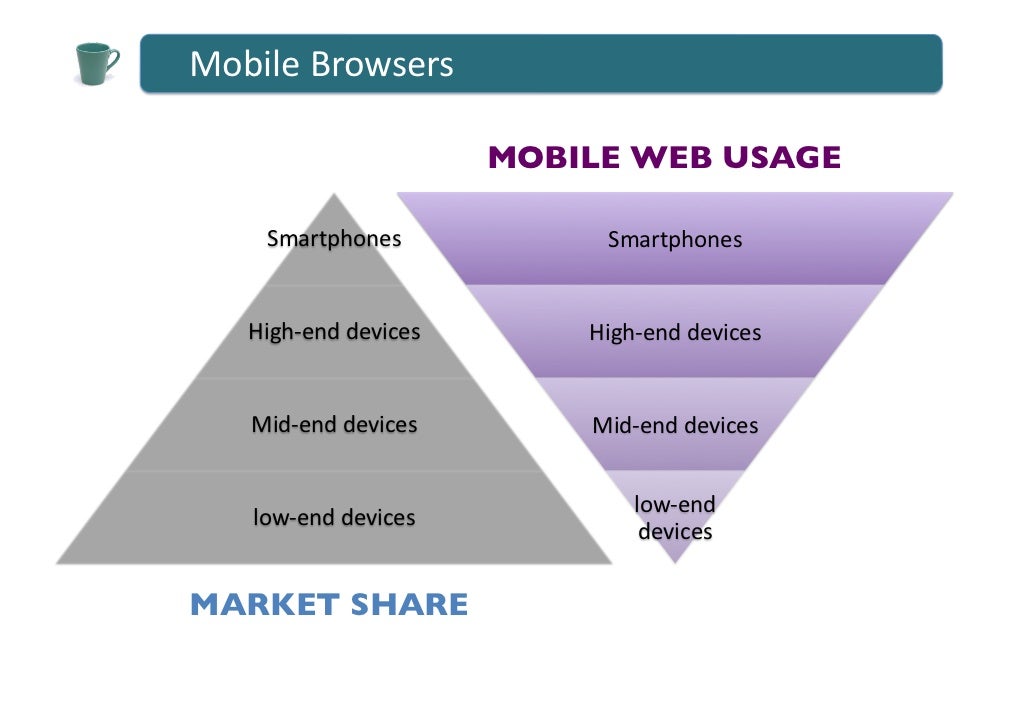 Mobile Browsers

MOBILE WEB USAGE

Smartphones

High-end devices

Mid-end devices

low-end devices

Smartphones

High-end devices

Mid-end devices

low-end devices

MARKET SHARE